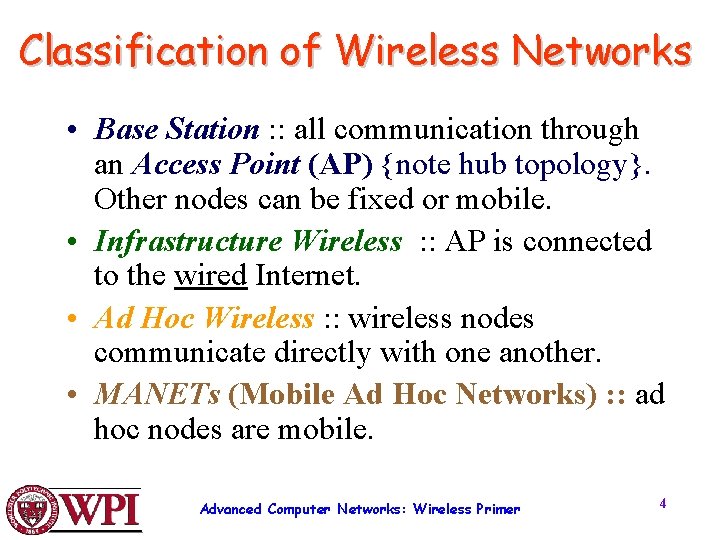 Classification of Wireless Networks

• Base Station :: all communication through an Access Point (AP) {note hub topology}. Other nodes can be fixed or mobile.

• Infrastructure Wireless :: AP is connected to the wired Internet.

• Ad Hoc Wireless :: wireless nodes communicate directly with one another.

• MANETs (Mobile Ad Hoc Networks) :: ad hoc nodes are mobile.

WPI

Advanced Computer Networks: Wireless Primer

4